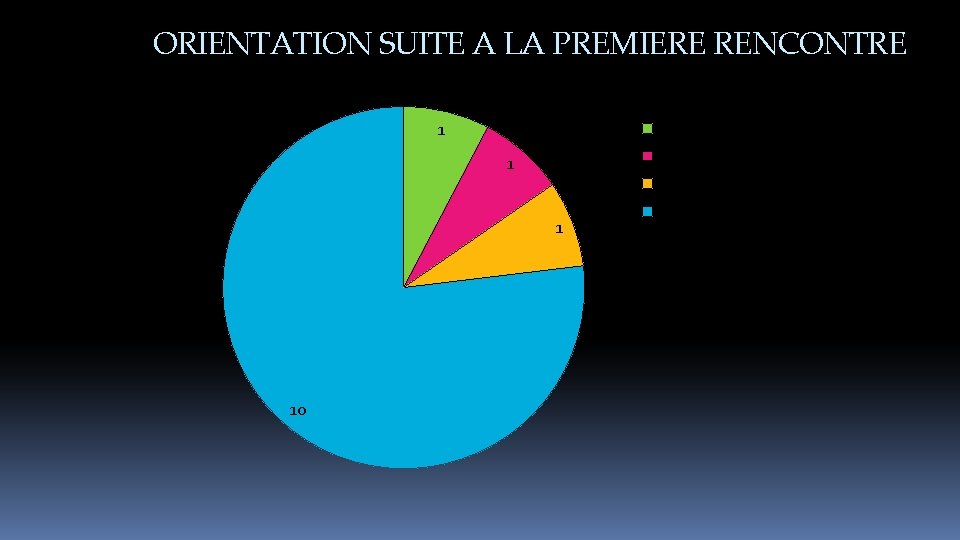 ORIENTATION SUITE A LA PREMIERE RENCONTRE

1

1

1

10